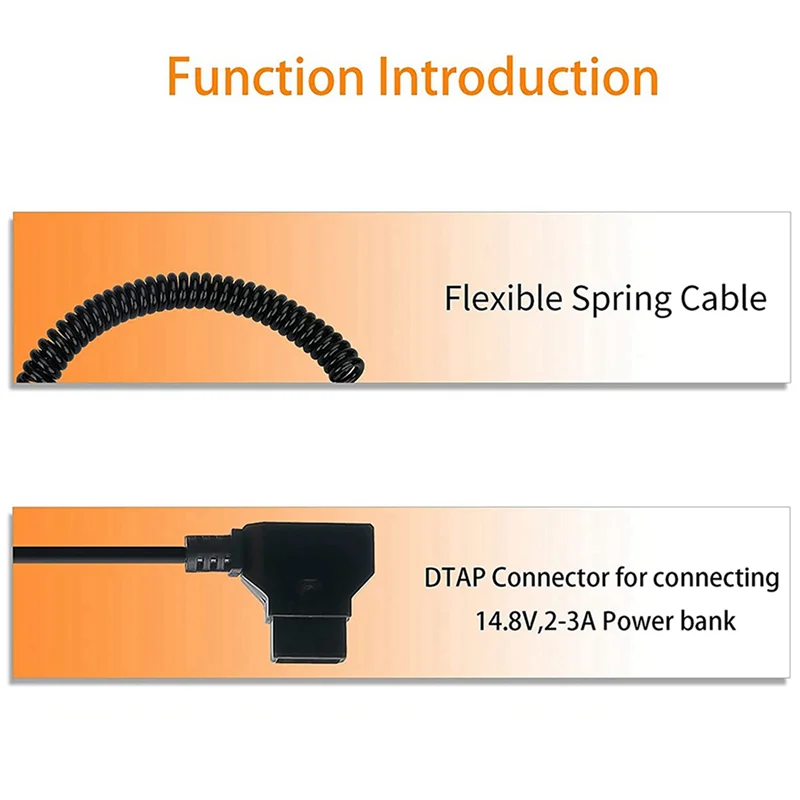 Function Introduction

Flexible Spring Cable

DTAP Connector for connecting 14.8V,2-3A Power bank